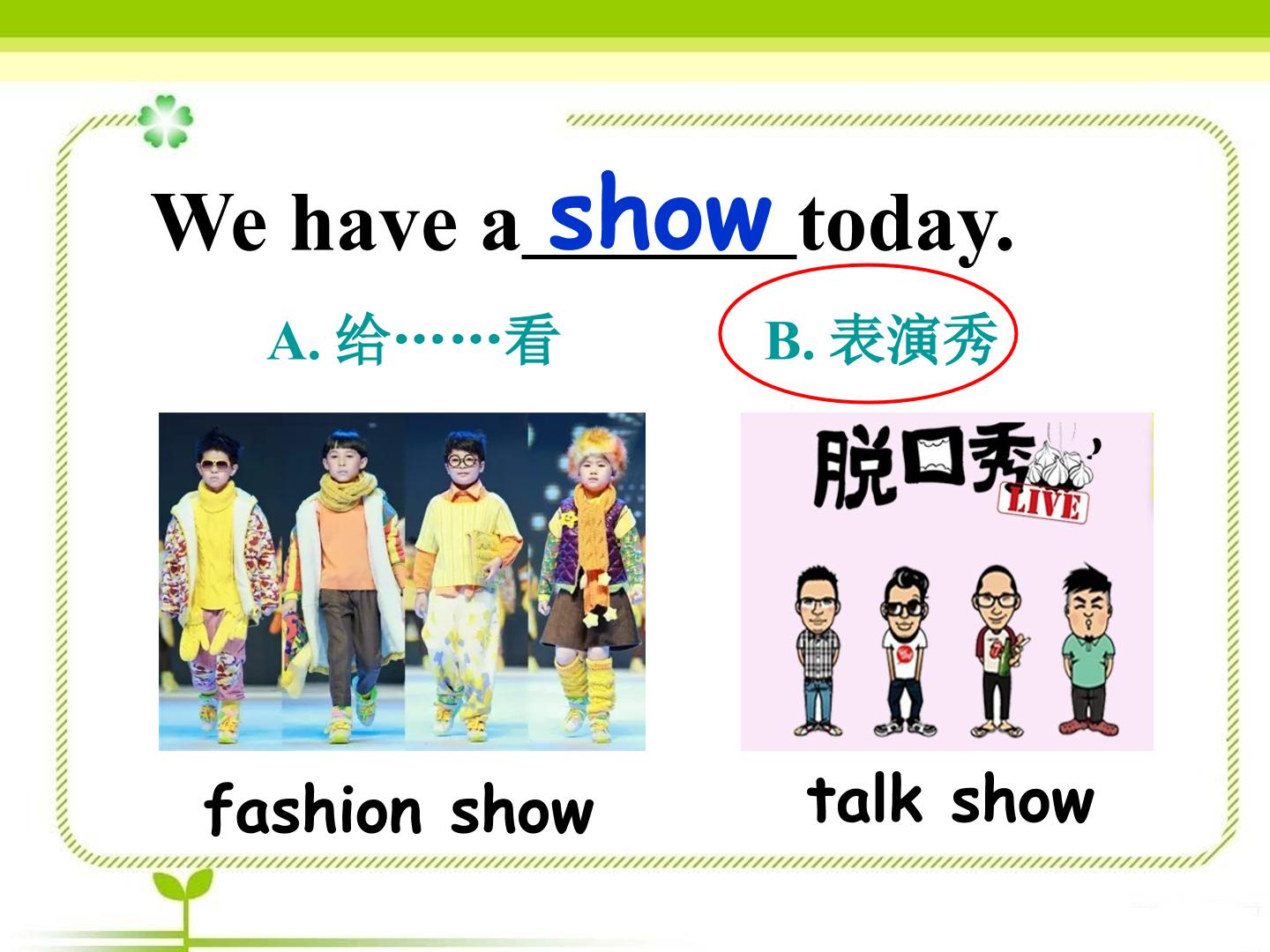 We have a show today.

A.给……看 B.表演秀

脱口秀
LIVE

fashion show

talk show